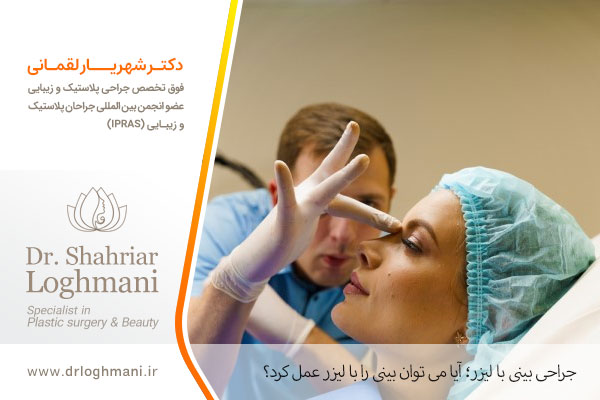 دکتر شهریار لقمانی
فوق تخصص جراحی پلاستیک و زیبایی
عضو انجمن بین المللی جراحان پلاستیک و زیبایی (IPRAS)

Dr. Shahriar Loghmani
Specialist in Plastic surgery & Beauty

www.drloghmani.ir

جراحی بینی با لیزر؛ آیا می توان بینی را با لیزر عمل کرد؟